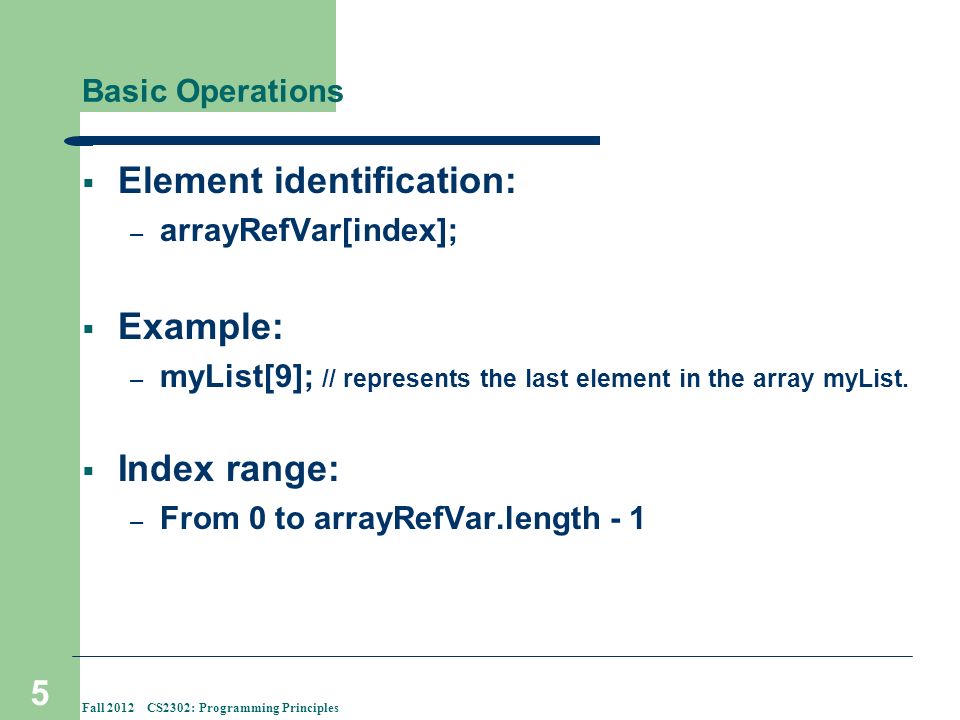 Basic Operations

▪ Element identification:
– arrayRefVar[index];

▪ Example:
– myList[9]; // represents the last element in the array myList.

▪ Index range:
– From 0 to arrayRefVar.length - 1

5

Fall 2012 CS2302: Programming Principles